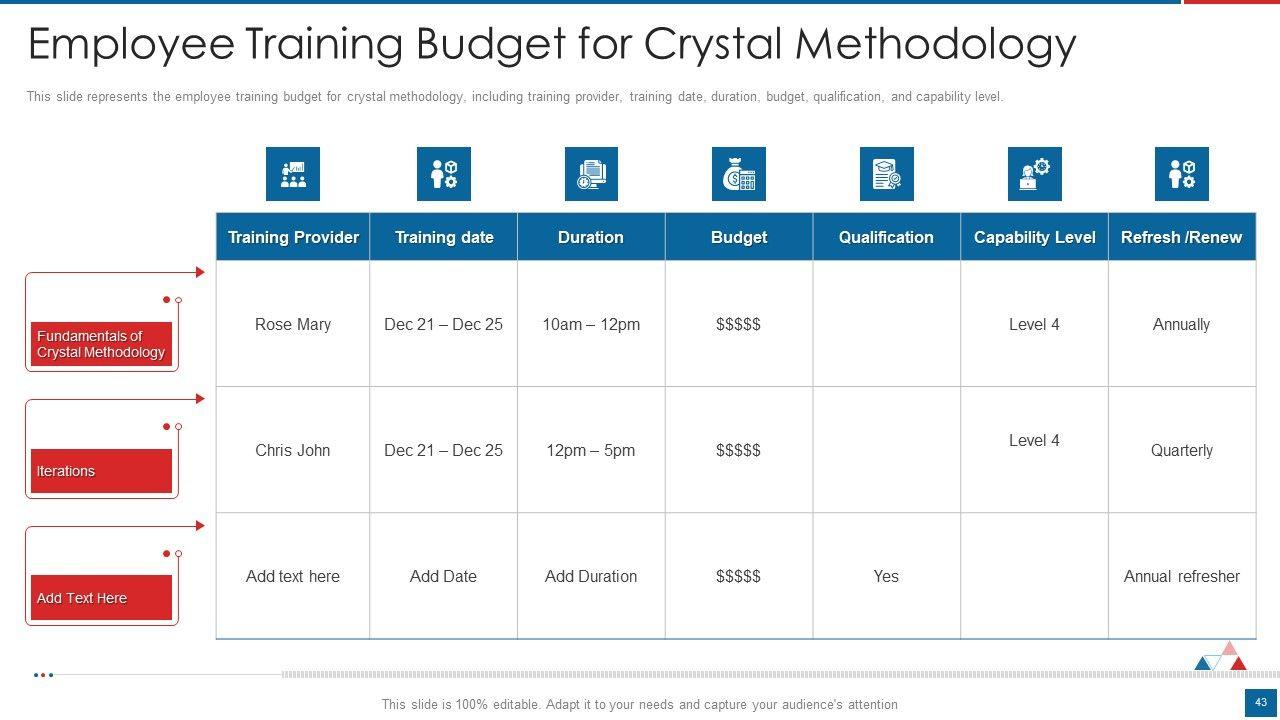 Employee Training Budget for Crystal Methodology

This slide represents the employee training budget for crystal methodology, including training provider, training date, duration, budget, qualification, and capability level.

| | Training Provider | Training date | Duration | Budget | Qualification | Capability Level | Refresh /Renew |
|---|---|---|---|---|---|---|---|
| Fundamentals of Crystal Methodology | Rose Mary | Dec 21 – Dec 25 | 10am – 12pm | $$$$$ | | Level 4 | Annually |
| Iterations | Chris John | Dec 21 – Dec 25 | 12pm – 5pm | $$$$$ | | Level 4 | Quarterly |
| Add Text Here | Add text here | Add Date | Add Duration | $$$$$ | Yes | | Annual refresher |

This slide is 100% editable. Adapt it to your needs and capture your audience's attention

43